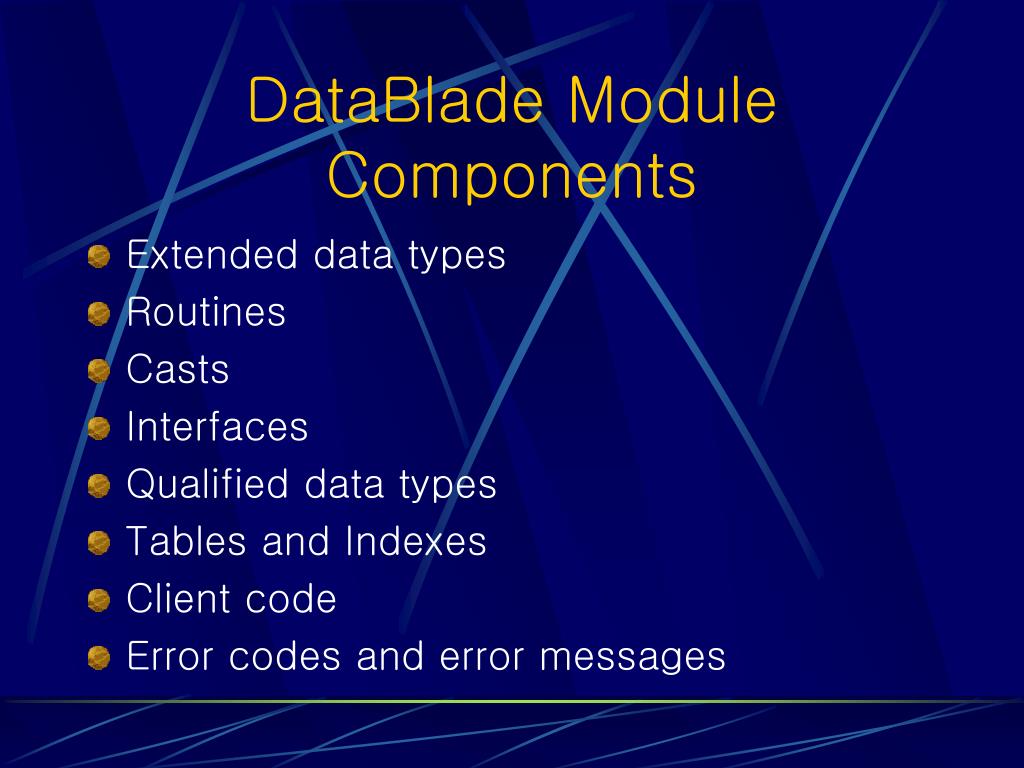 DataBlade Module Components

Extended data types
Routines
Casts
Interfaces
Qualified data types
Tables and Indexes
Client code
Error codes and error messages